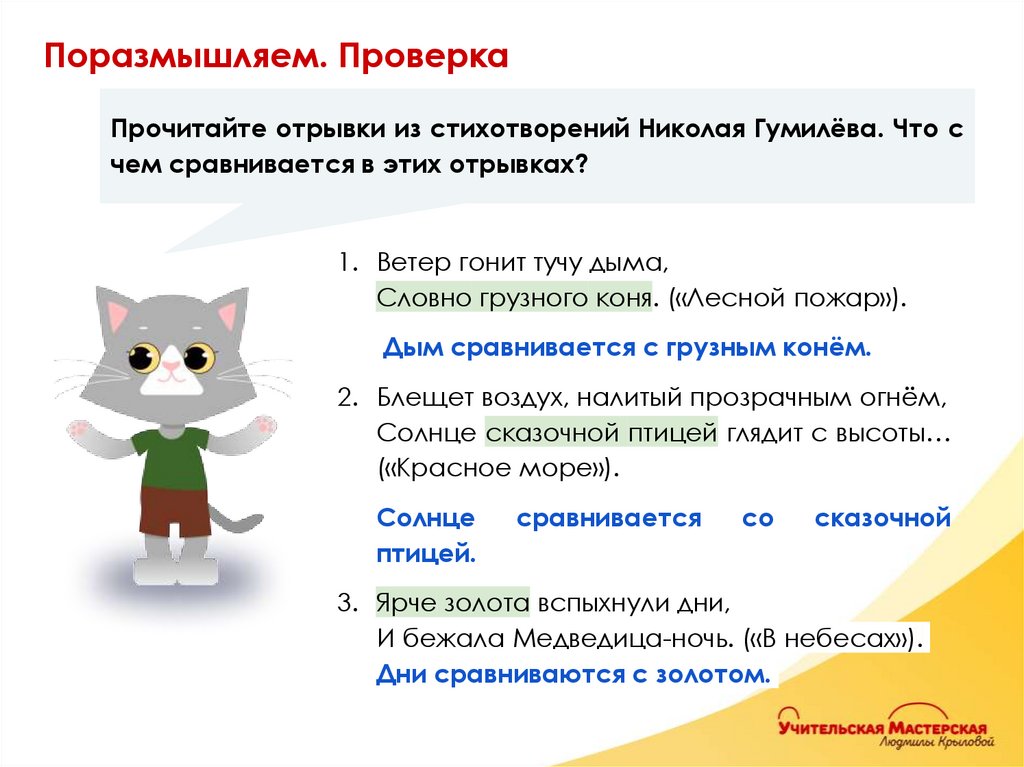 Поразмышляем. Проверка

Прочитайте отрывки из стихотворений Николая Гумилёва. Что с чем сравнивается в этих отрывках?

1. Ветер гонит тучу дыма,
Словно грузного коня. («Лесной пожар»).

Дым сравнивается с грузным конём.

2. Блещет воздух, налитый прозрачным огнём,
Солнце сказочной птицей глядит с высоты…
(«Красное море»).

Солнце сравнивается со сказочной птицей.

3. Ярче золота вспыхнули дни,
И бежала Медведица-ночь. («В небесах»).
Дни сравниваются с золотом.

Учительская Мастерская
Людмилы Крыловой